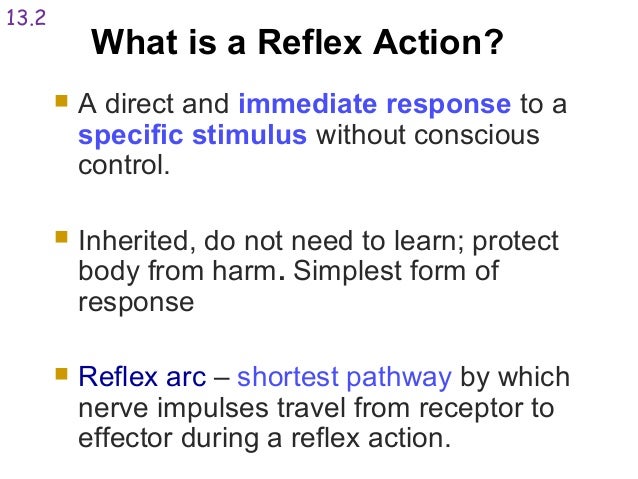 13.2

What is a Reflex Action?

A direct and immediate response to a specific stimulus without conscious control.

Inherited, do not need to learn; protect body from harm. Simplest form of response

Reflex arc – shortest pathway by which nerve impulses travel from receptor to effector during a reflex action.